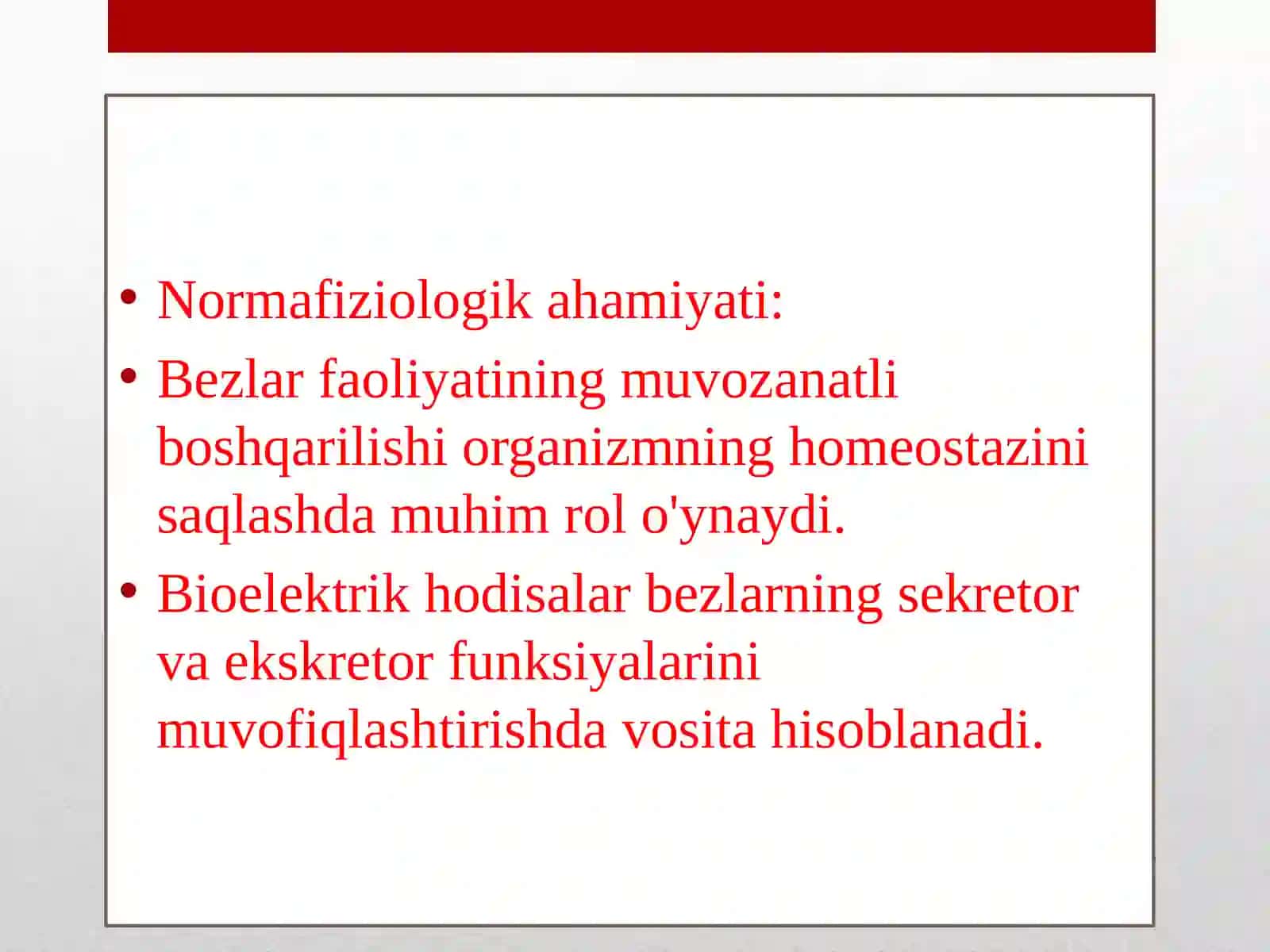 • Normafiziologik ahamiyati:

• Bezlar faoliyatining muvozanatli boshqarilishi organizmning homeostazini saqlashda muhim rol o'ynaydi.

• Bioelektrik hodisalar bezlarning sekretor va ekskretor funksiyalarini muvofiqlashtirishda vosita hisoblanadi.